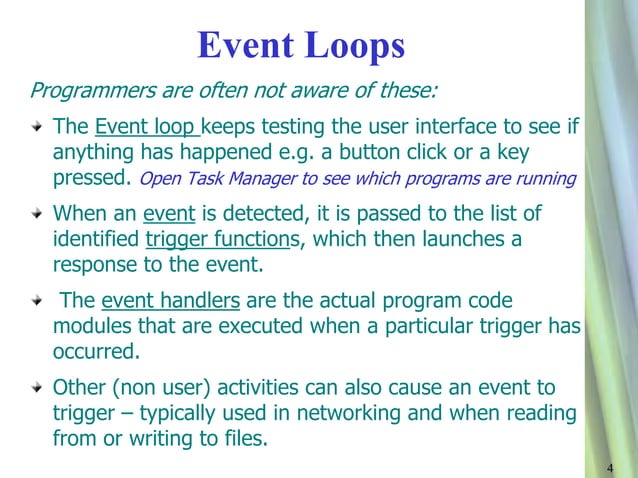 Event Loops

Programmers are often not aware of these:

The Event loop keeps testing the user interface to see if anything has happened e.g. a button click or a key pressed. Open Task Manager to see which programs are running

When an event is detected, it is passed to the list of identified trigger functions, which then launches a response to the event.

The event handlers are the actual program code modules that are executed when a particular trigger has occurred.

Other (non user) activities can also cause an event to trigger – typically used in networking and when reading from or writing to files.

4